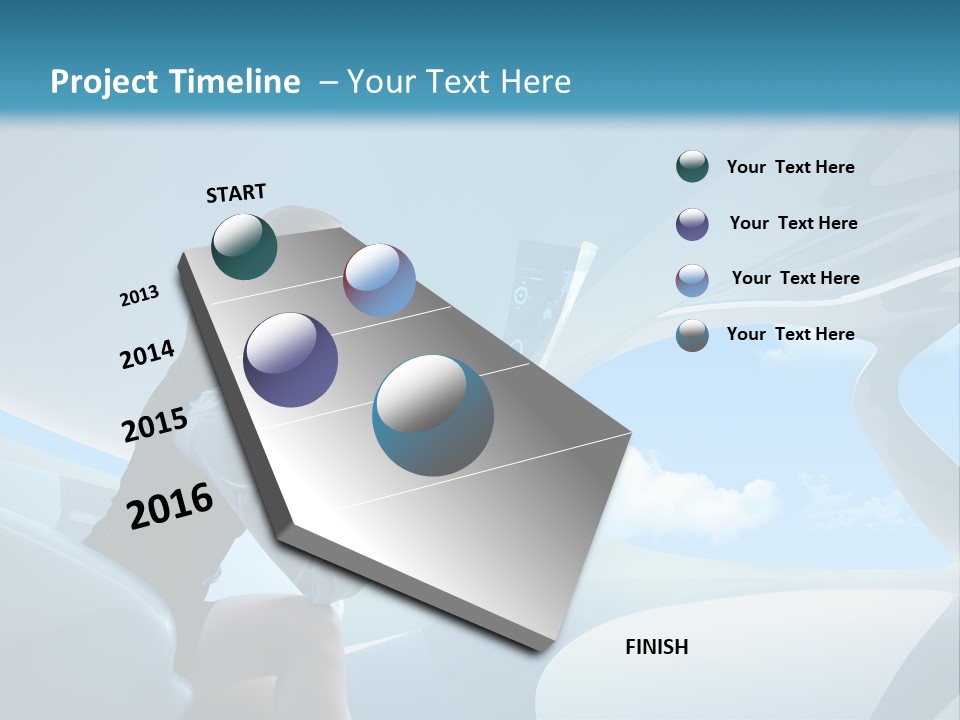 Project Timeline – Your Text Here

START

2013

2014

2015

2016

FINISH

Your Text Here

Your Text Here

Your Text Here

Your Text Here